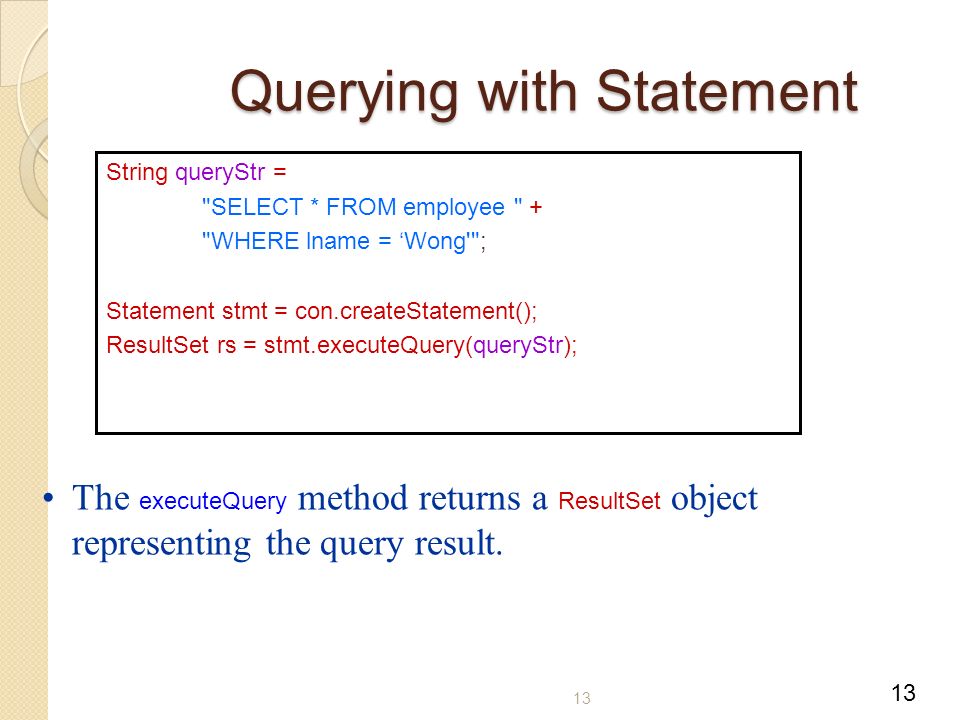 Querying with Statement

String queryStr =
"SELECT * FROM employee " +
"WHERE lname = ‘Wong'";

Statement stmt = con.createStatement();
ResultSet rs = stmt.executeQuery(queryStr);

• The executeQuery method returns a ResultSet object representing the query result.

13

13